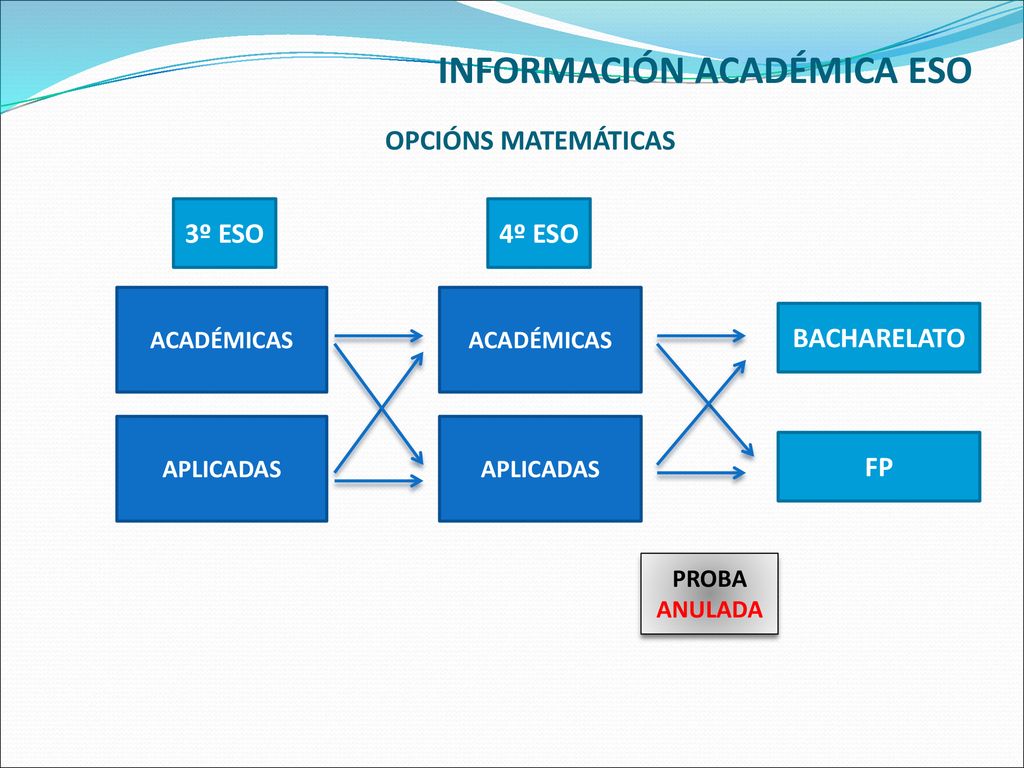 INFORMACIÓN ACADÉMICA ESO

OPCIÓNS MATEMÁTICAS

3º ESO

4º ESO

ACADÉMICAS

APLICADAS

ACADÉMICAS

APLICADAS

BACHARELATO

FP

PROBA
ANULADA